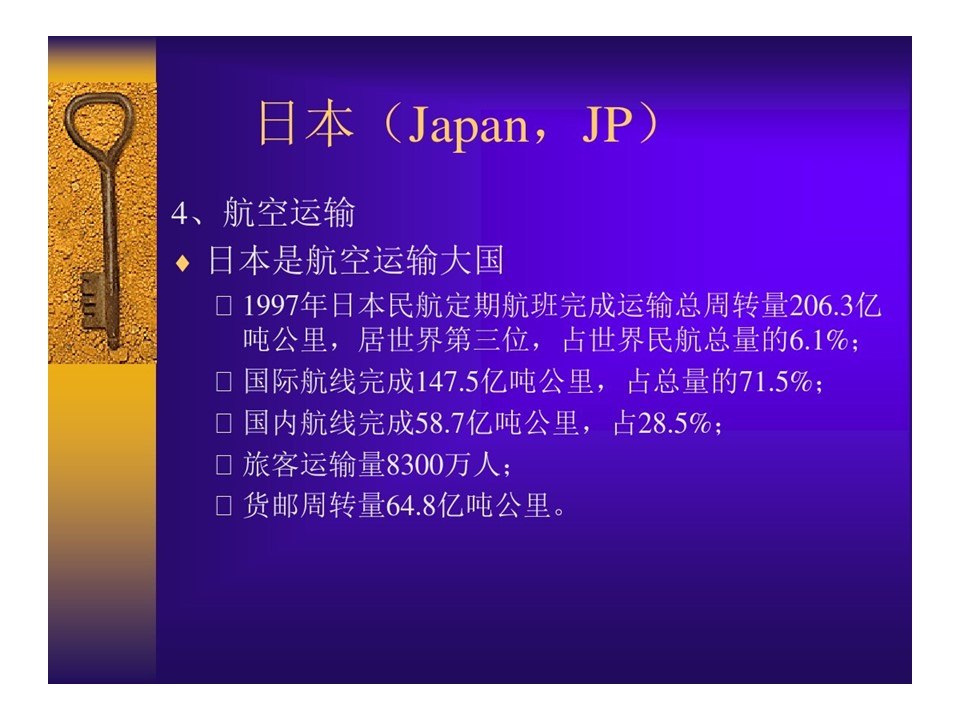 日本（Japan，JP）

4、航空运输

♦ 日本是航空运输大国

□ 1997年日本民航定期航班完成运输总周转量206.3亿吨公里，居世界第三位，占世界民航总量的6.1%；

□ 国际航线完成147.5亿吨公里，占总量的71.5%；

□ 国内航线完成58.7亿吨公里，占28.5%；

□ 旅客运输量8300万人；

□ 货邮周转量64.8亿吨公里。